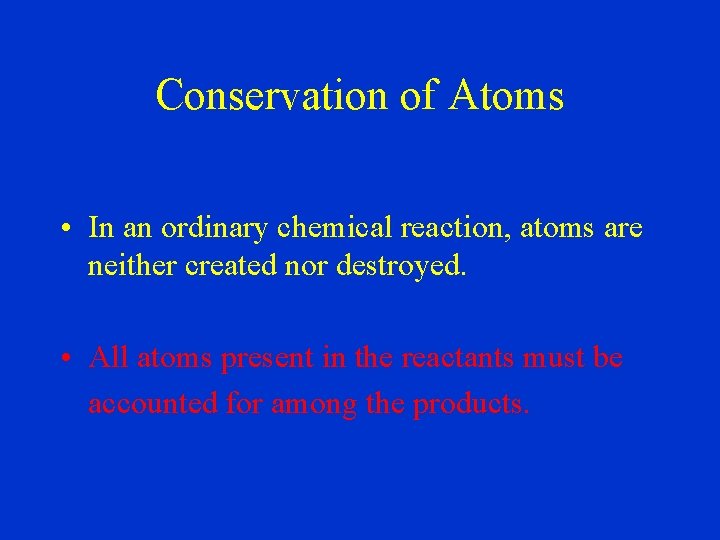 Conservation of Atoms

• In an ordinary chemical reaction, atoms are neither created nor destroyed.

• All atoms present in the reactants must be accounted for among the products.